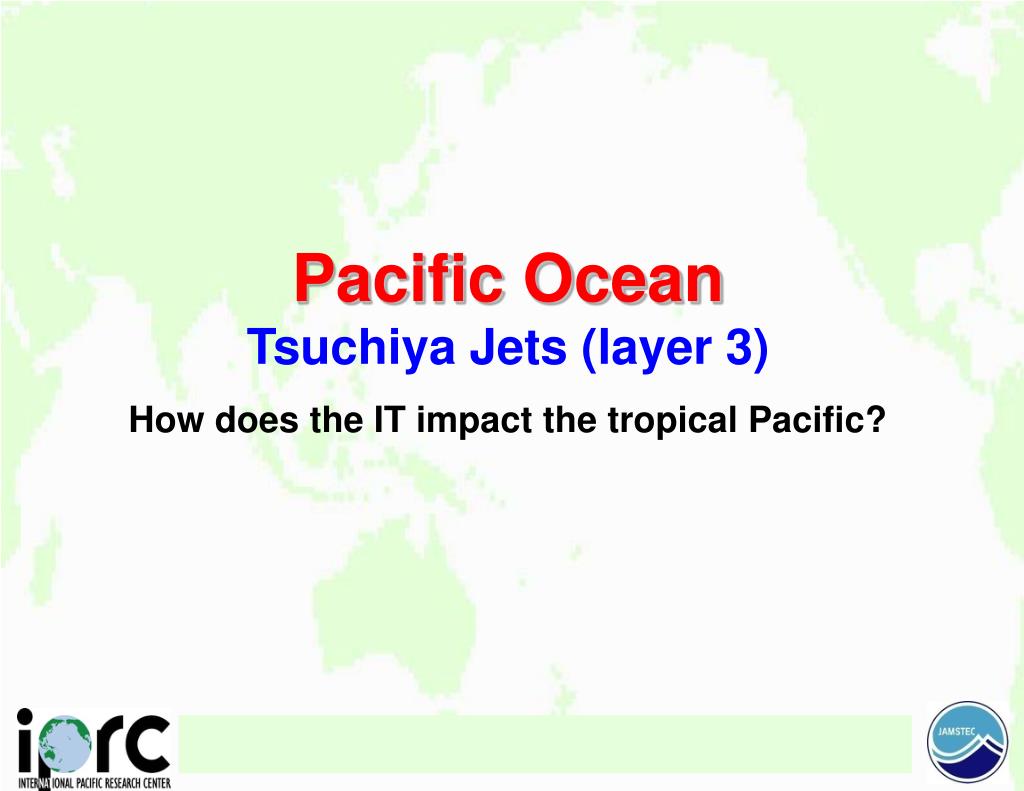 Pacific Ocean
Tsuchiya Jets (layer 3)

How does the IT impact the tropical Pacific?

iprc
INTERNATIONAL PACIFIC RESEARCH CENTER

JAMSTEC